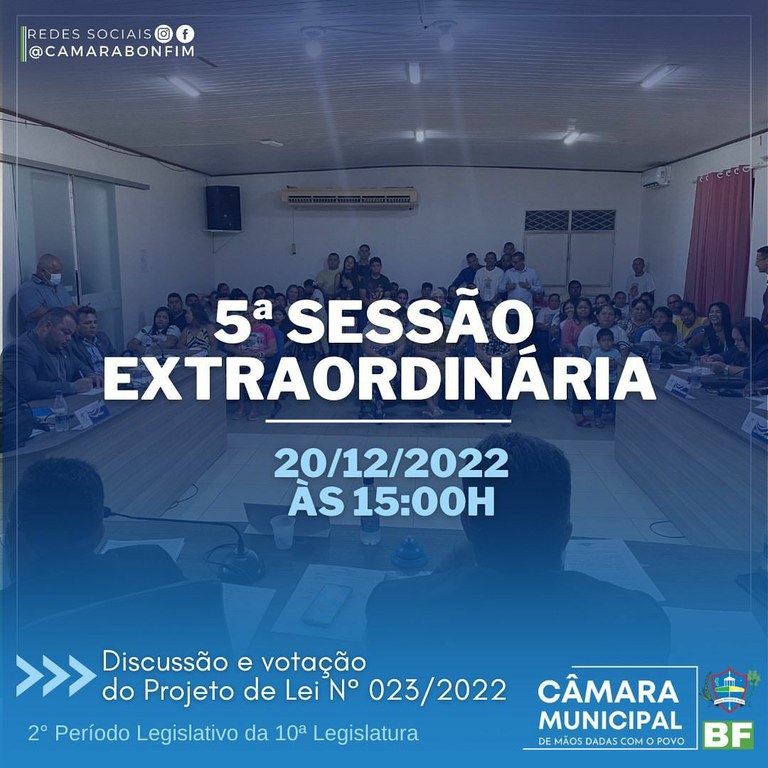 REDES SOCIAIS
@CAMARABONFIM

5ª SESSÃO EXTRAORDINÁRIA

20/12/2022
ÀS 15:00H

Discussão e votação do Projeto de Lei Nº 023/2022

2º Período Legislativo da 10ª Legislatura

CÂMARA MUNICIPAL
DE MÃOS DADAS COM O POVO

BF